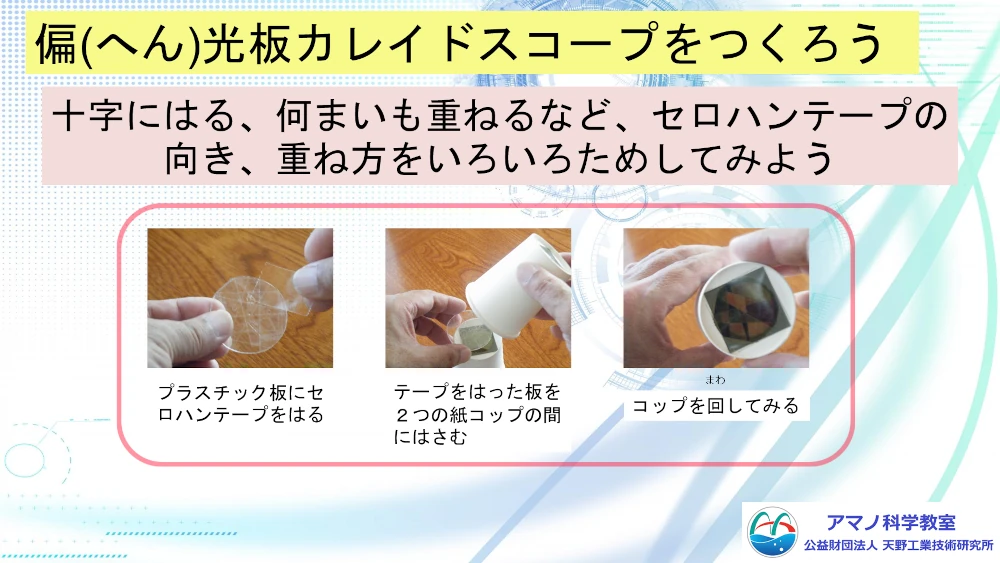 偏(へん)光板カレイドスコープをつくろう

十字にはる、何まいも重ねるなど、セロハンテープの向き、重ね方をいろいろためしてみよう

プラスチック板にセロハンテープをはる

テープをはった板を２つの紙コップの間にはさむ

まわ
コップを回してみる

アマノ科学教室
公益財団法人 天野工業技術研究所